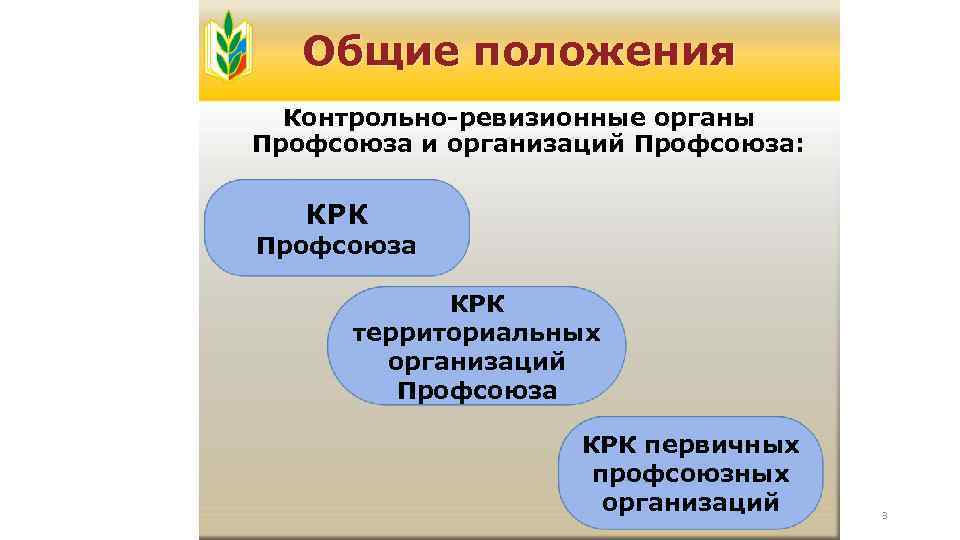 Общие положения

Контрольно-ревизионные органы Профсоюза и организаций Профсоюза:

КРК Профсоюза

КРК территориальных организаций Профсоюза

КРК первичных профсоюзных организаций

8